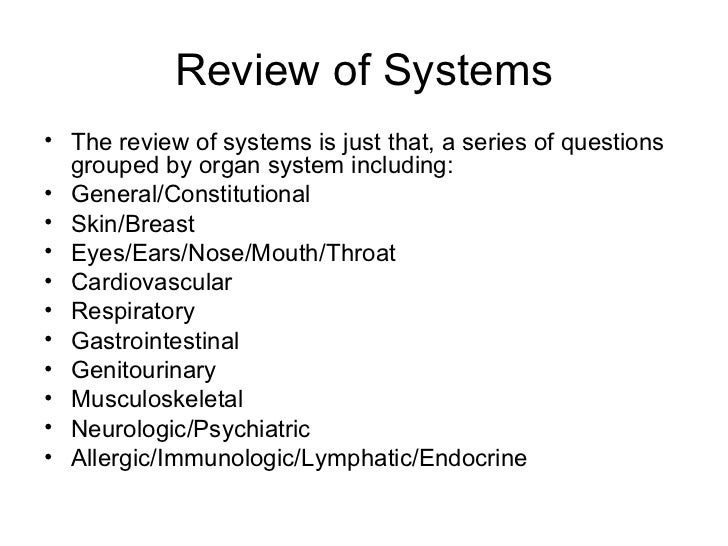 Review of Systems

• The review of systems is just that, a series of questions grouped by organ system including:
• General/Constitutional
• Skin/Breast
• Eyes/Ears/Nose/Mouth/Throat
• Cardiovascular
• Respiratory
• Gastrointestinal
• Genitourinary
• Musculoskeletal
• Neurologic/Psychiatric
• Allergic/Immunologic/Lymphatic/Endocrine